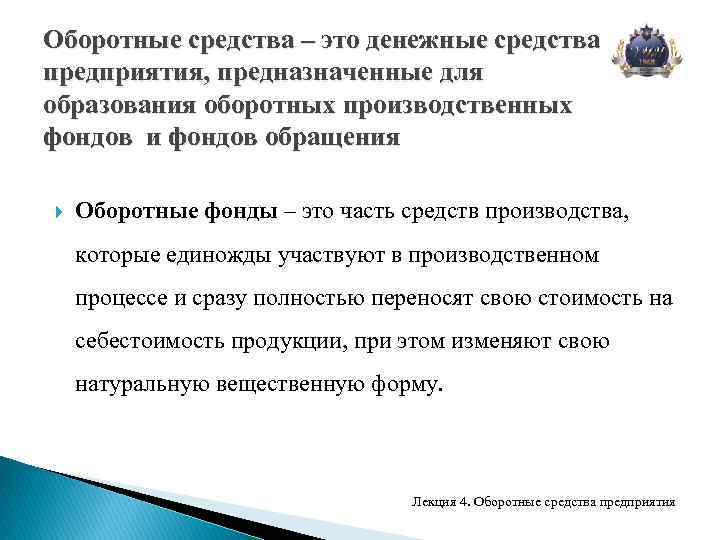 Оборотные средства – это денежные средства предприятия, предназначенные для образования оборотных производственных фондов и фондов обращения

Оборотные фонды – это часть средств производства, которые единожды участвуют в производственном процессе и сразу полностью переносят свою стоимость на себестоимость продукции, при этом изменяют свою натуральную вещественную форму.

Лекция 4. Оборотные средства предприятия